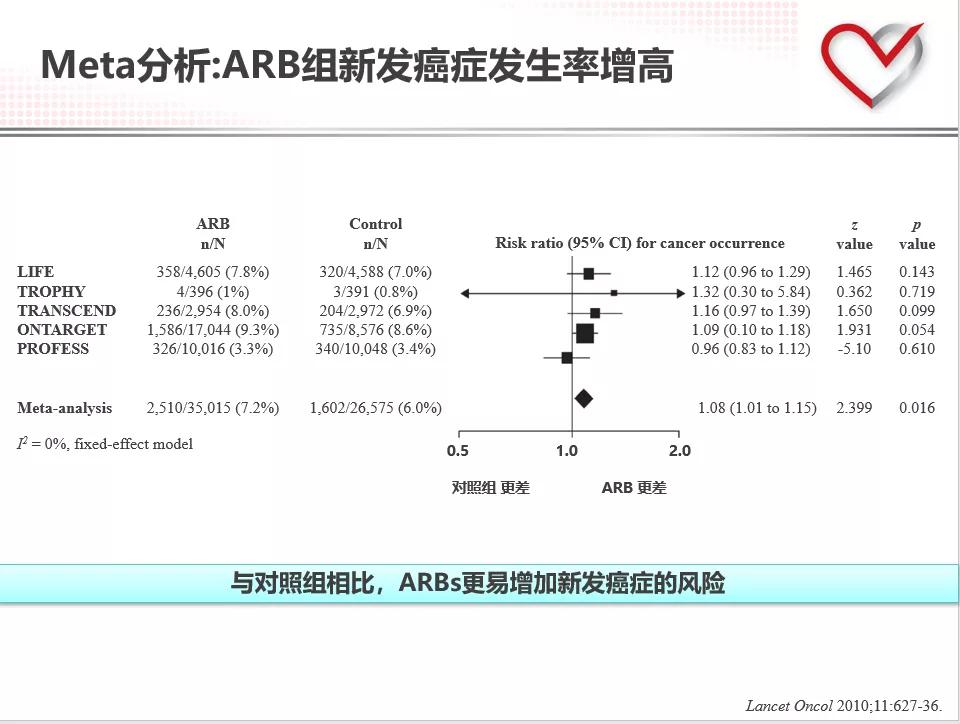 Meta分析:ARB组新发癌症发生率增高

| | ARB n/N | Control n/N | Risk ratio (95% CI) for cancer occurrence | z value | p value |
|---|---|---|---|---|---|
| LIFE | 358/4,605 (7.8%) | 320/4,588 (7.0%) | 1.12 (0.96 to 1.29) | 1.465 | 0.143 |
| TROPHY | 4/396 (1%) | 3/391 (0.8%) | 1.32 (0.30 to 5.84) | 0.362 | 0.719 |
| TRANSCEND | 236/2,954 (8.0%) | 204/2,972 (6.9%) | 1.16 (0.97 to 1.39) | 1.650 | 0.099 |
| ONTARGET | 1,586/17,044 (9.3%) | 735/8,576 (8.6%) | 1.09 (0.10 to 1.18) | 1.931 | 0.054 |
| PROFESS | 326/10,016 (3.3%) | 340/10,048 (3.4%) | 0.96 (0.83 to 1.12) | -5.10 | 0.610 |
| Meta-analysis | 2,510/35,015 (7.2%) | 1,602/26,575 (6.0%) | 1.08 (1.01 to 1.15) | 2.399 | 0.016 |

$I^2$ = 0%, fixed-effect model

0.5 1.0 2.0

对照组 更差 ARB 更差

与对照组相比，ARBs更易增加新发癌症的风险

Lancet Oncol 2010;11:627-36.